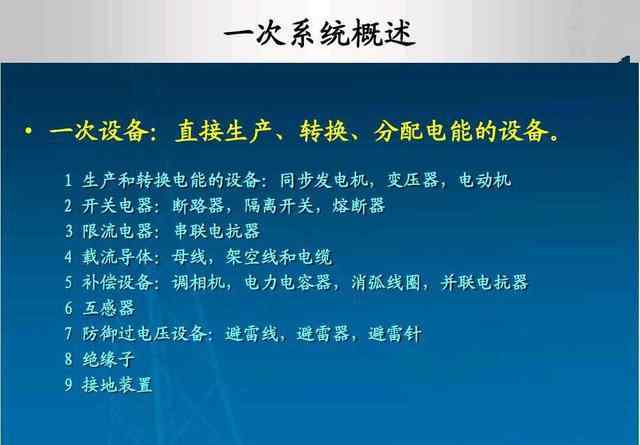 一次系统概述

• 一次设备：直接生产、转换、分配电能的设备。

1 生产和转换电能的设备：同步发电机，变压器，电动机
2 开关电器：断路器，隔离开关，熔断器
3 限流电器：串联电抗器
4 载流导体：母线，架空线和电缆
5 补偿设备：调相机，电力电容器，消弧线圈，并联电抗器
6 互感器
7 防御过电压设备：避雷线，避雷器，避雷针
8 绝缘子
9 接地装置